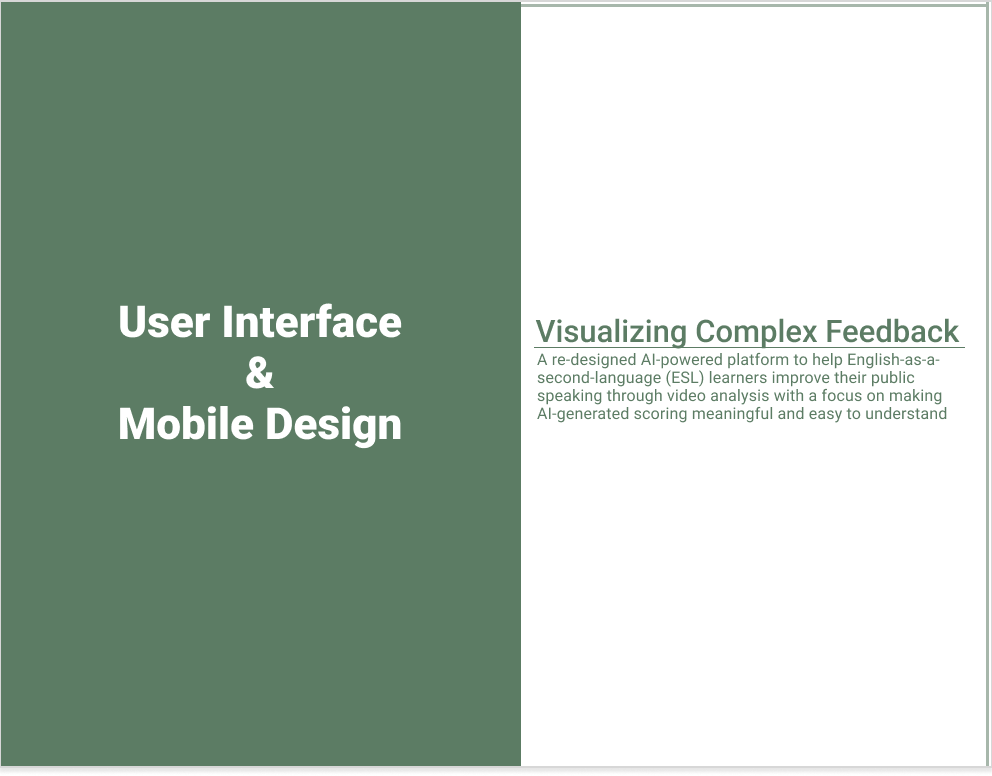 User Interface
&
Mobile Design

Visualizing Complex Feedback

A re-designed AI-powered platform to help English-as-a-second-language (ESL) learners improve their public speaking through video analysis with a focus on making AI-generated scoring meaningful and easy to understand